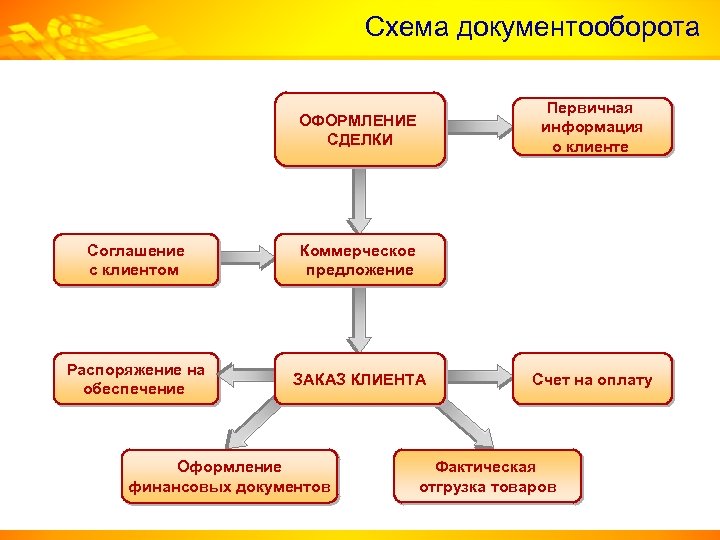 Схема документооборота

ОФОРМЛЕНИЕ СДЕЛКИ

Первичная информация о клиенте

Соглашение с клиентом

Коммерческое предложение

Распоряжение на обеспечение

ЗАКАЗ КЛИЕНТА

Счет на оплату

Оформление финансовых документов

Фактическая отгрузка товаров